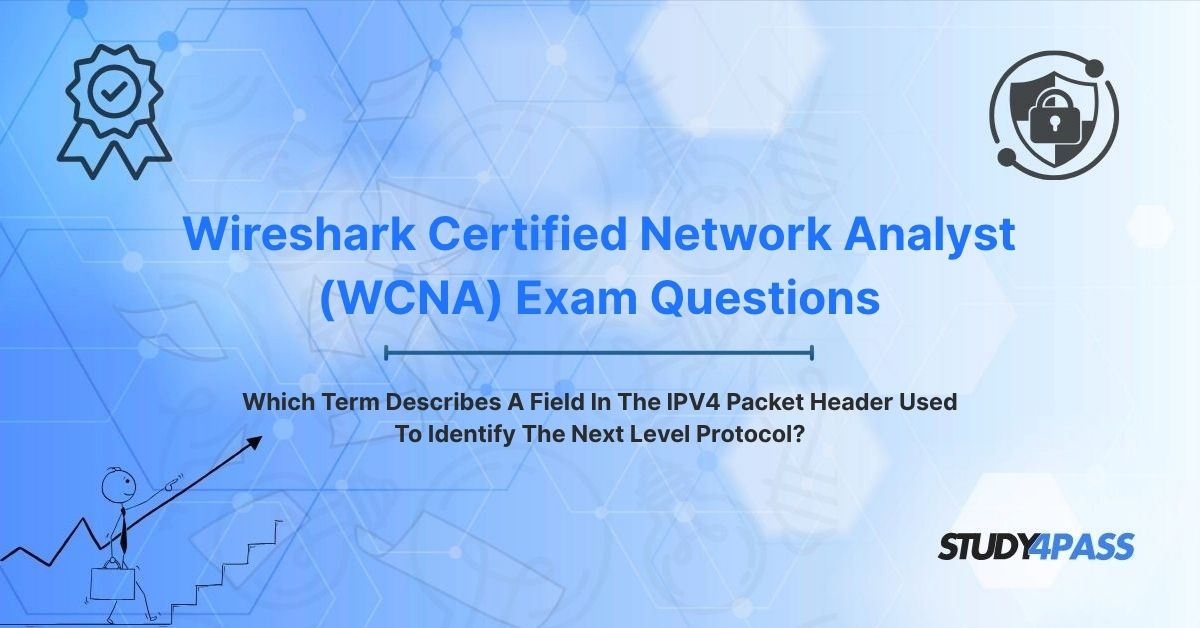 Wireshark Certified Network Analyst (WCNA) Exam Questions

Which Term Describes A Field In The IPV4 Packet Header Used To Identify The Next Level Protocol?

STUDY4PASS